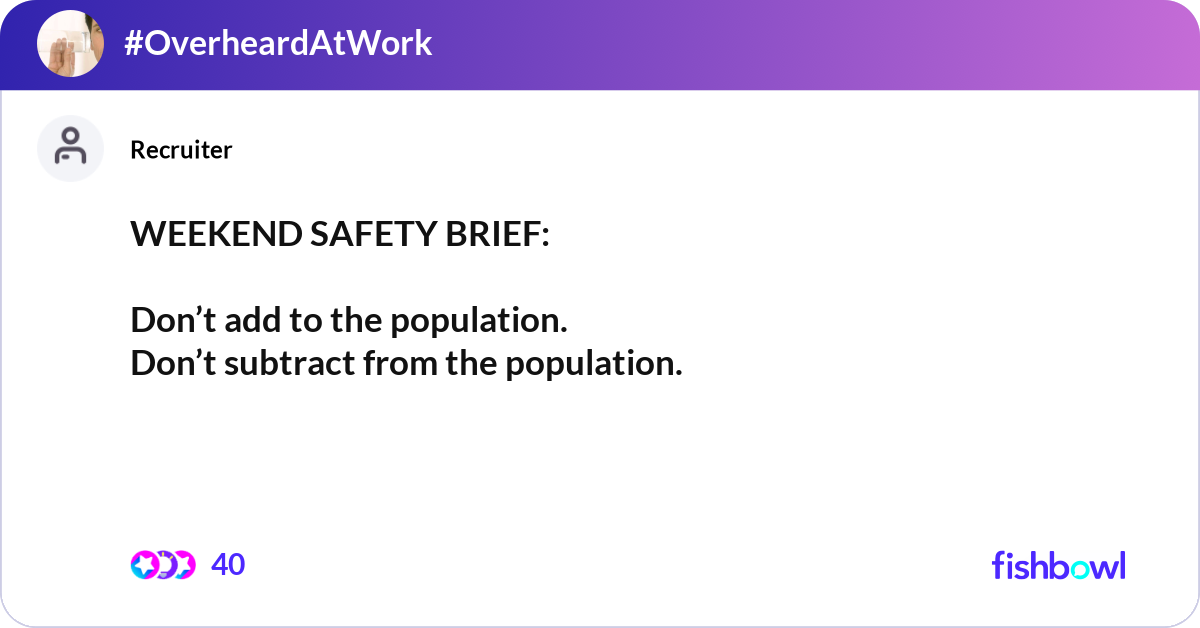 #OverheardAtWork

Recruiter

WEEKEND SAFETY BRIEF:

Don’t add to the population.
Don’t subtract from the population.

40

fishbowl